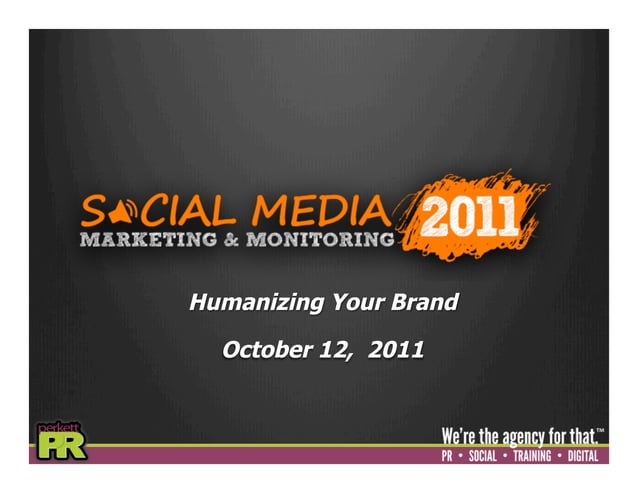 SOCIAL MEDIA 2011
MARKETING & MONITORING

Humanizing Your Brand

October 12, 2011

perkett PR

We're the agency for that.™
PR • SOCIAL • TRAINING • DIGITAL